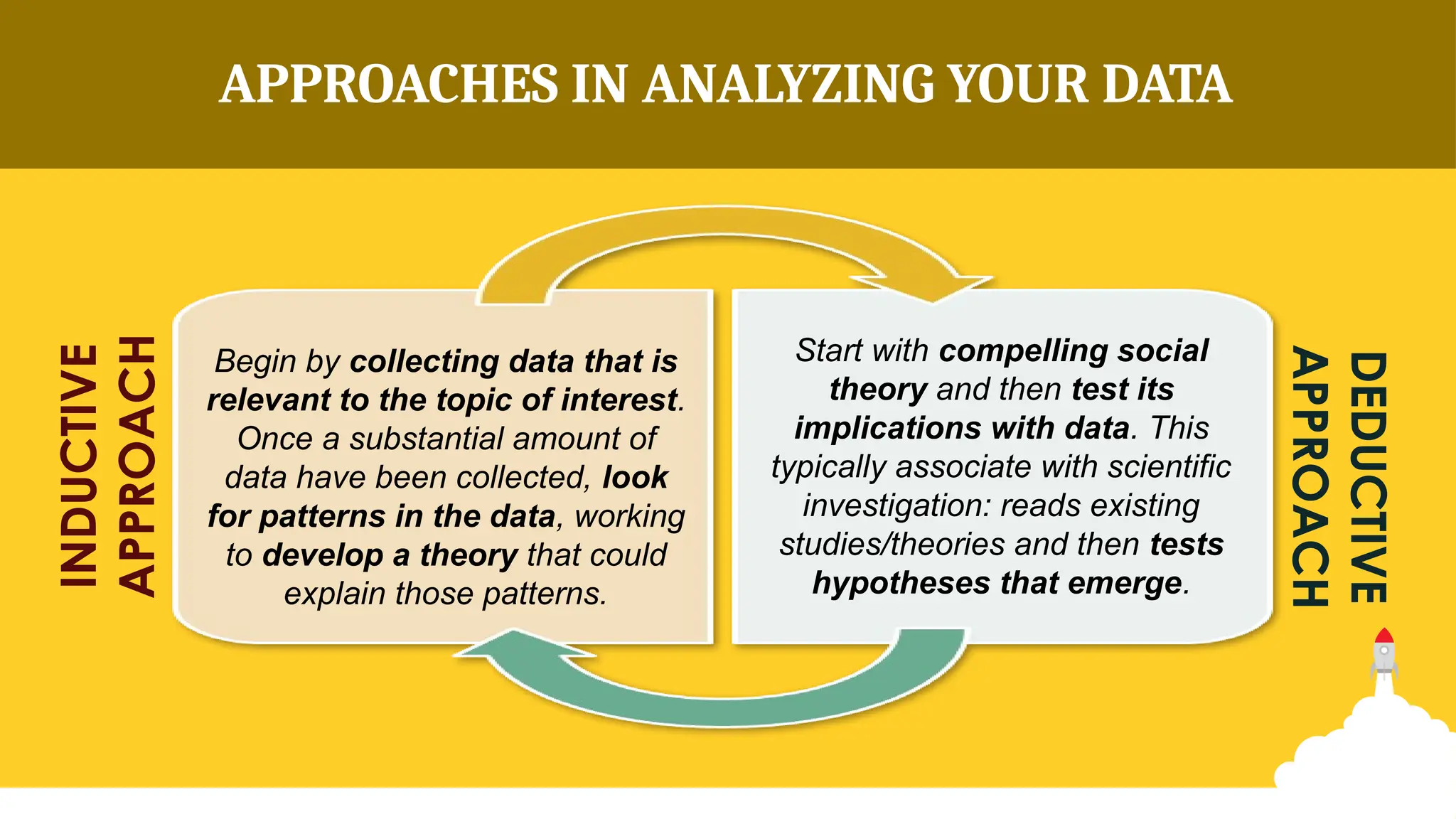 APPROACHES IN ANALYZING YOUR DATA

INDUCTIVE APPROACH

Begin by collecting data that is relevant to the topic of interest. Once a substantial amount of data have been collected, look for patterns in the data, working to develop a theory that could explain those patterns.

Start with compelling social theory and then test its implications with data. This typically associate with scientific investigation: reads existing studies/theories and then tests hypotheses that emerge.

DEDUCTIVE APPROACH